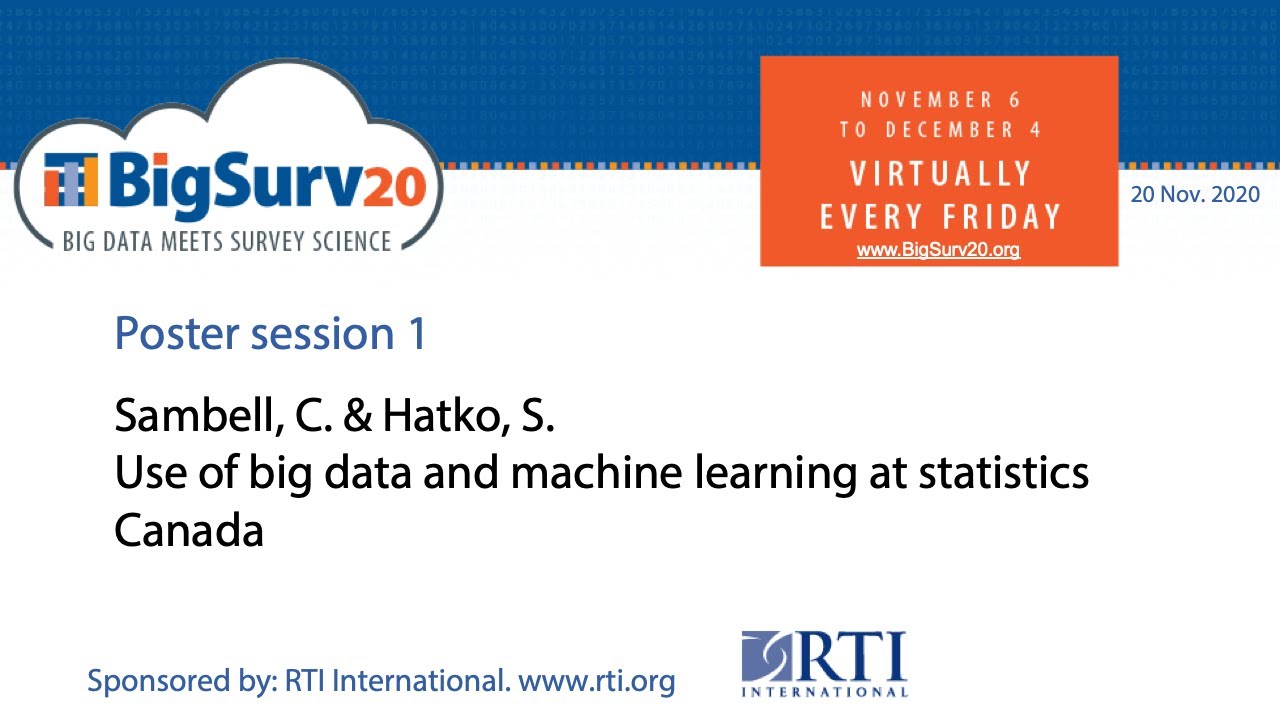 BigSurv20
BIG DATA MEETS SURVEY SCIENCE

NOVEMBER 6
TO DECEMBER 4
VIRTUALLY
EVERY FRIDAY
www.BigSurv20.org

20 Nov. 2020

Poster session 1

Sambell, C. & Hatko, S.
Use of big data and machine learning at statistics Canada

Sponsored by: RTI International. www.rti.org

RTI
INTERNATIONAL